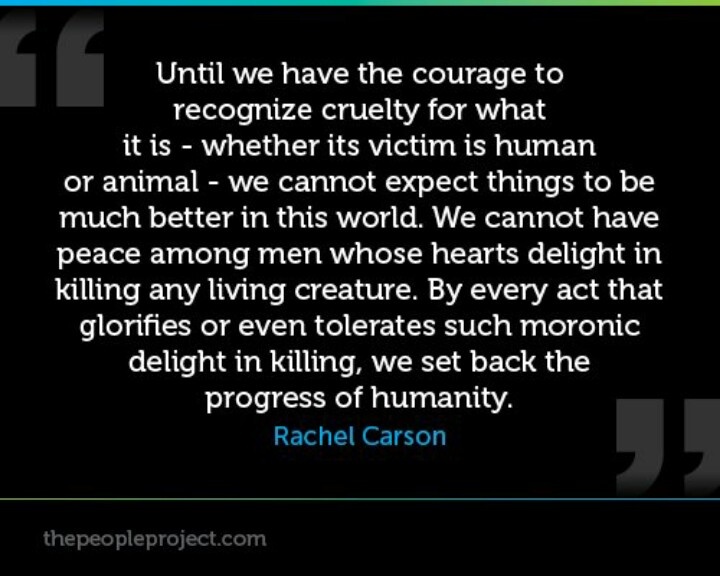 Until we have the courage to recognize cruelty for what it is - whether its victim is human or animal - we cannot expect things to be much better in this world. We cannot have peace among men whose hearts delight in killing any living creature. By every act that glorifies or even tolerates such moronic delight in killing, we set back the progress of humanity.

Rachel Carson

thepeopleproject.com